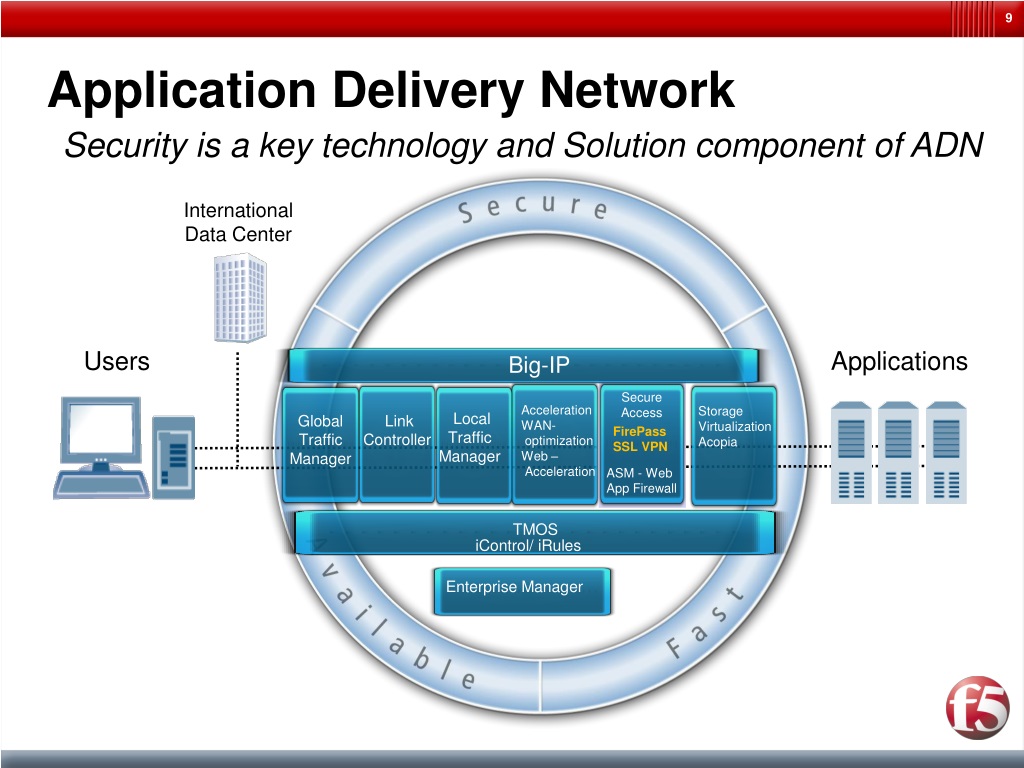 9

Application Delivery Network

Security is a key technology and Solution component of ADN

International Data Center

Secure

Users

Big-IP

Applications

Global Traffic Manager

Link Controller

Local Traffic Manager

Acceleration WAN- optimization Web – Acceleration

Secure Access FirePass SSL VPN ASM - Web App Firewall

Storage Virtualization Acopia

TMOS iControl/ iRules

Enterprise Manager

Available

Fast

f5